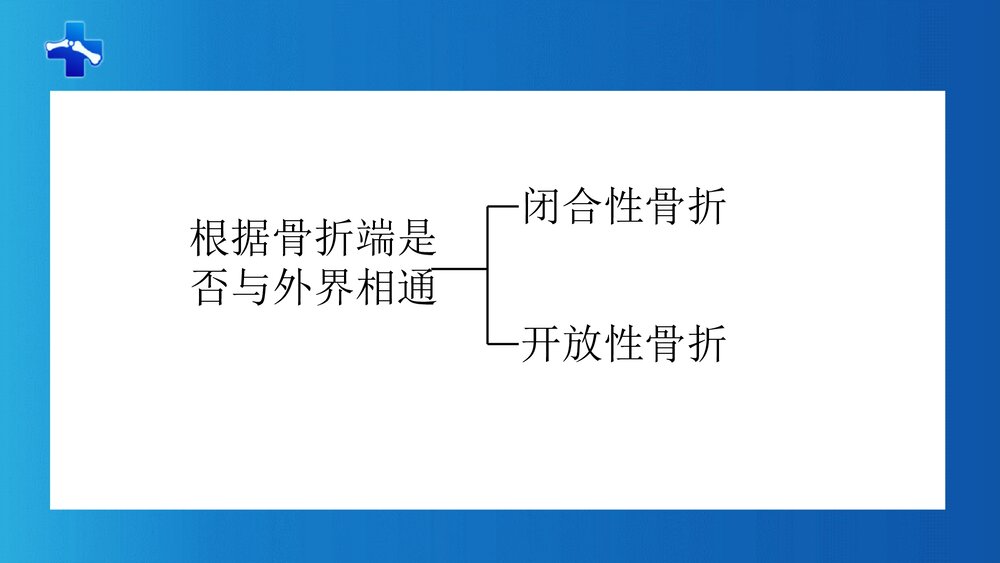 根据骨折端是否与外界相通

闭合性骨折

开放性骨折